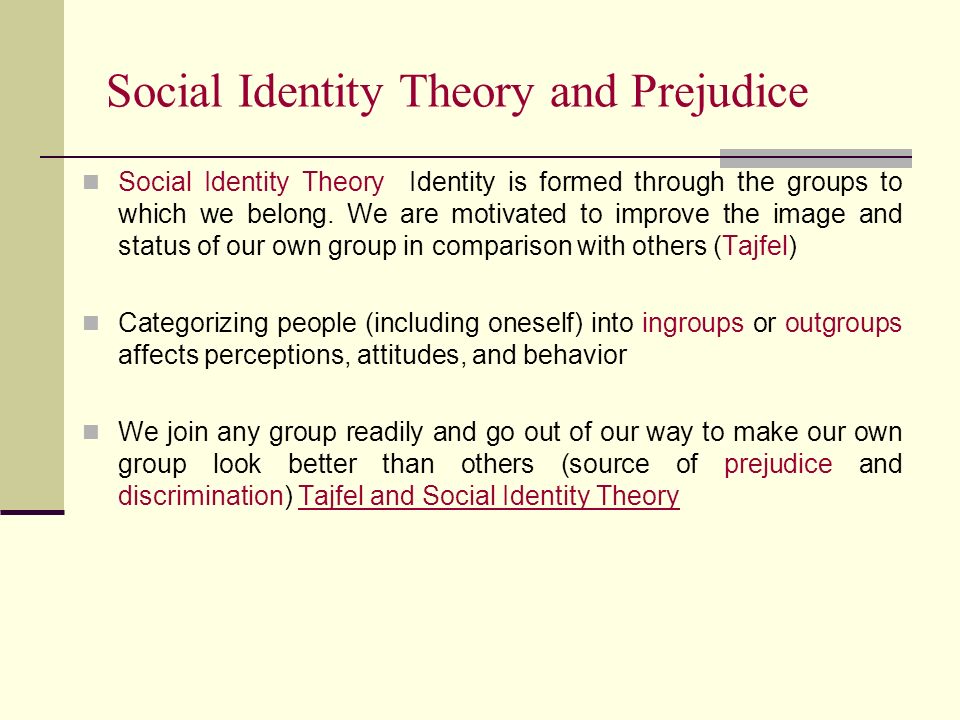 Social Identity Theory and Prejudice

Social Identity Theory  Identity is formed through the groups to which we belong. We are motivated to improve the image and status of our own group in comparison with others (Tajfel)

Categorizing people (including oneself) into ingroups or outgroups affects perceptions, attitudes, and behavior

We join any group readily and go out of our way to make our own group look better than others (source of prejudice and discrimination) Tajfel and Social Identity Theory